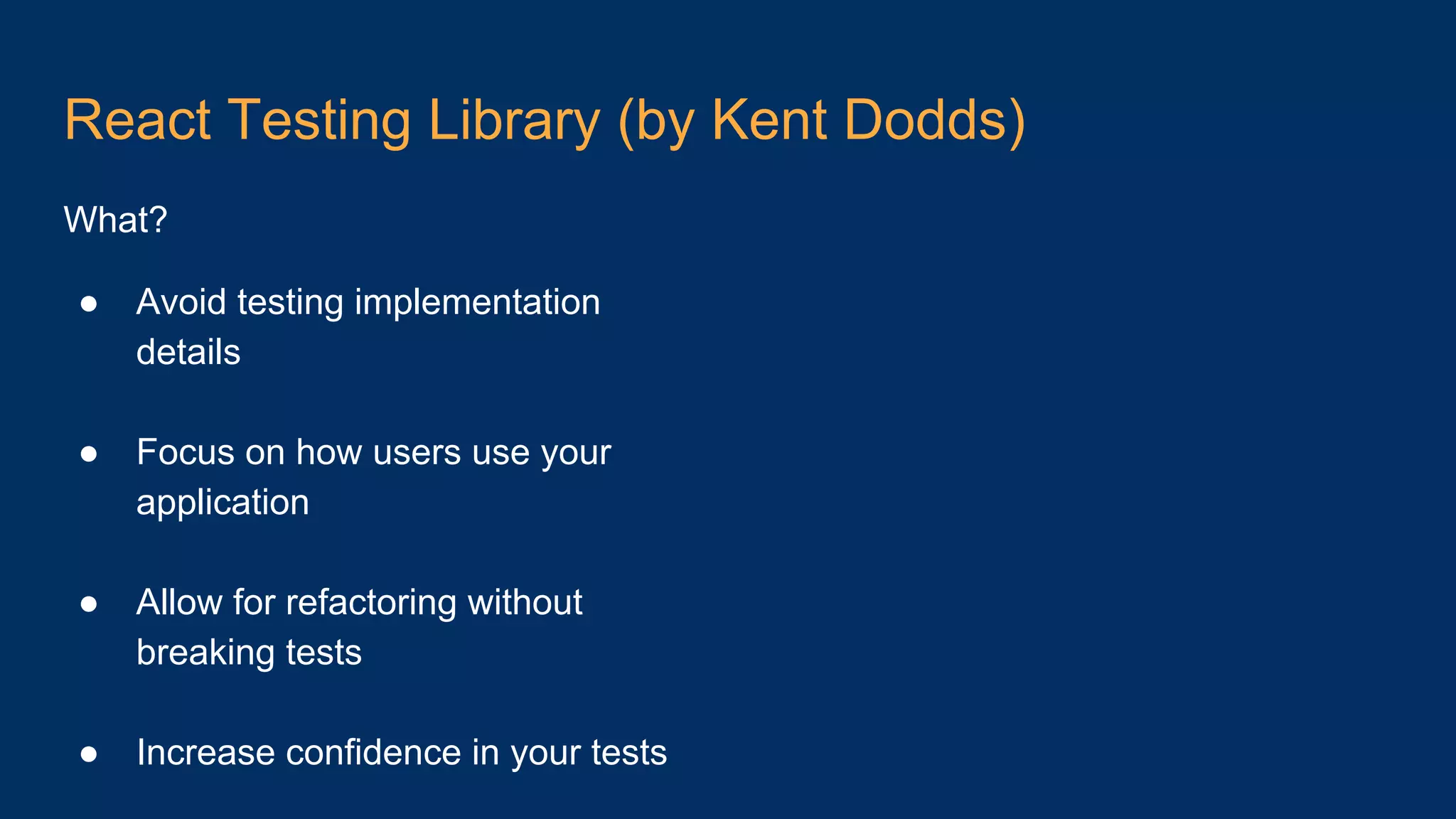 React Testing Library (by Kent Dodds)

What?

● Avoid testing implementation details

● Focus on how users use your application

● Allow for refactoring without breaking tests

● Increase confidence in your tests